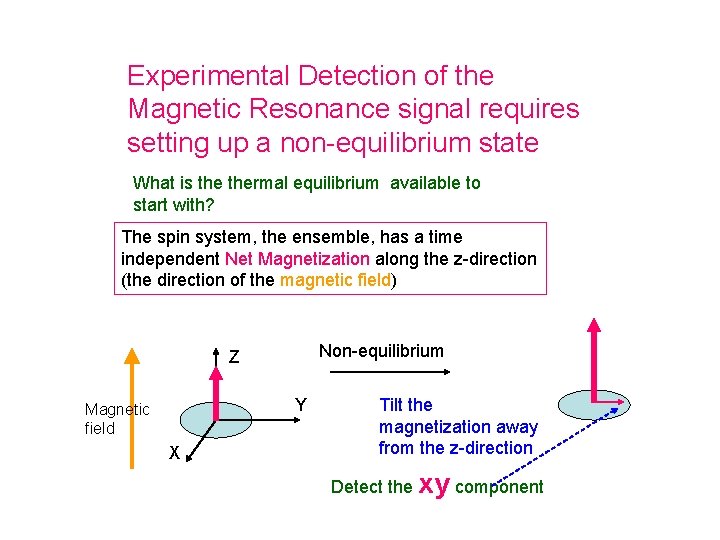 Experimental Detection of the Magnetic Resonance signal requires setting up a non-equilibrium state

What is the thermal equilibrium available to start with?

The spin system, the ensemble, has a time independent Net Magnetization along the z-direction (the direction of the magnetic field)

Magnetic field

Z

Y

X

Non-equilibrium

Tilt the magnetization away from the z-direction

Detect the xy component